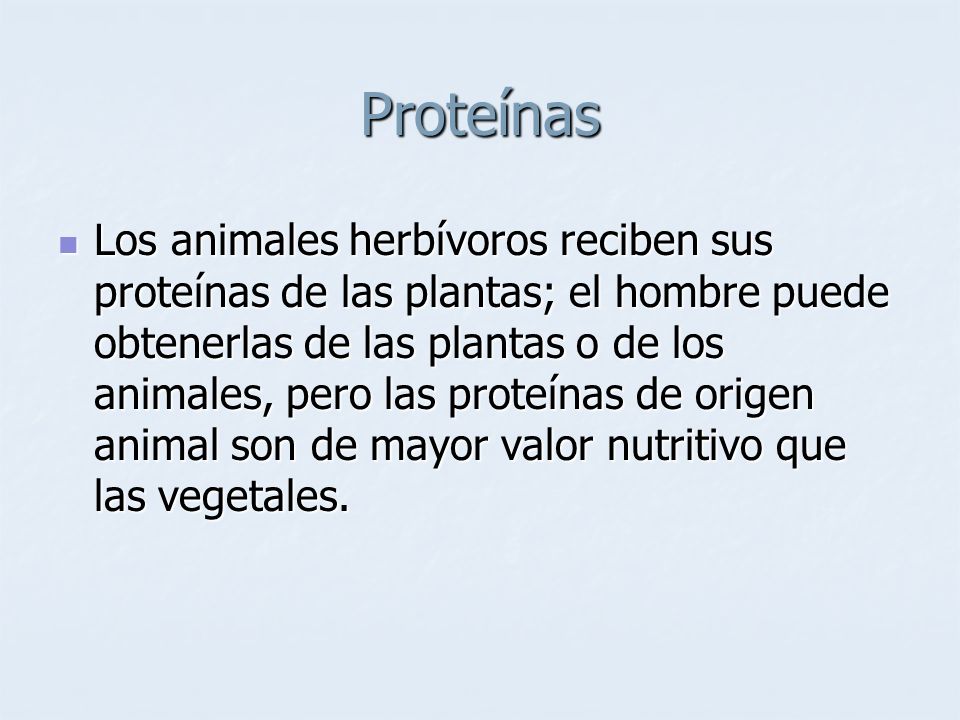 Proteínas

Los animales herbívoros reciben sus proteínas de las plantas; el hombre puede obtenerlas de las plantas o de los animales, pero las proteínas de origen animal son de mayor valor nutritivo que las vegetales.